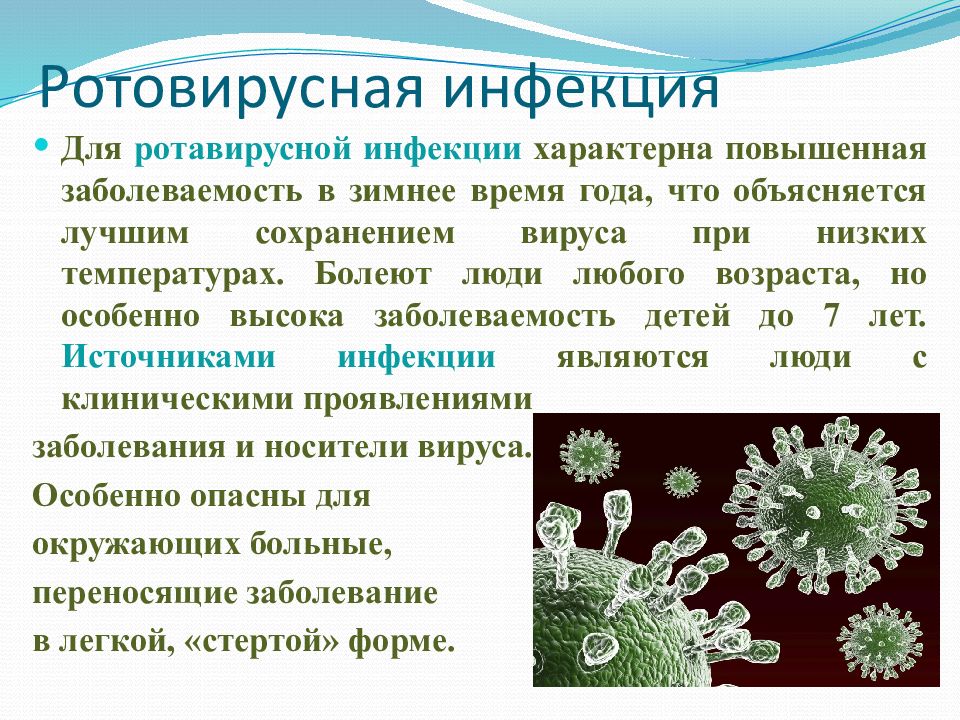 Ротовирусная инфекция

Для ротавирусной инфекции характерна повышенная заболеваемость в зимнее время года, что объясняется лучшим сохранением вируса при низких температурах. Болеют люди любого возраста, но особенно высока заболеваемость детей до 7 лет. Источниками инфекции являются люди с клиническими проявлениями заболевания и носители вируса. Особенно опасны для окружающих больные, переносящие заболевание в легкой, «стертой» форме.